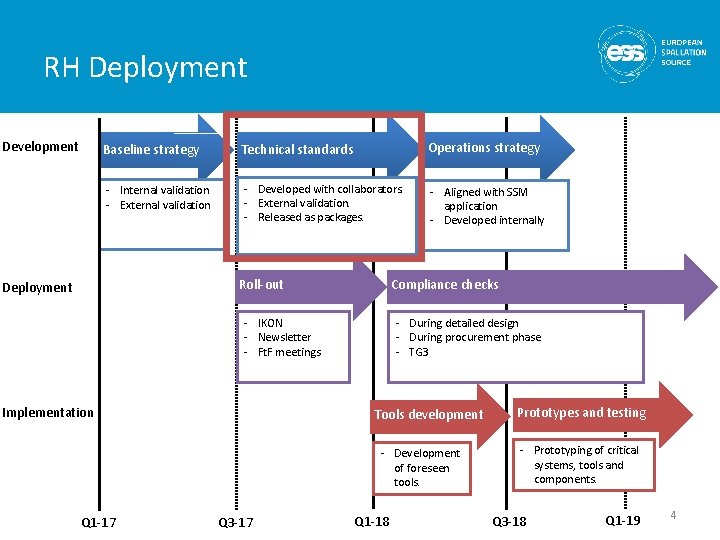 RH Deployment

ess EUROPEAN SPALLATION SOURCE

Development

Baseline strategy
- Internal validation
- External validation

Technical standards
- Developed with collaborators
- External validation.
- Released as packages.

Operations strategy
- Aligned with SSM application
- Developed internally

Deployment

Roll-out
- IKON
- Newsletter
- FtF meetings

Compliance checks
- During detailed design
- During procurement phase
- TG3

Implementation

Tools development
- Development of foreseen tools.

Prototypes and testing
- Prototyping of critical systems, tools and components.

Q1-17 Q3-17 Q1-18 Q3-18 Q1-19

4